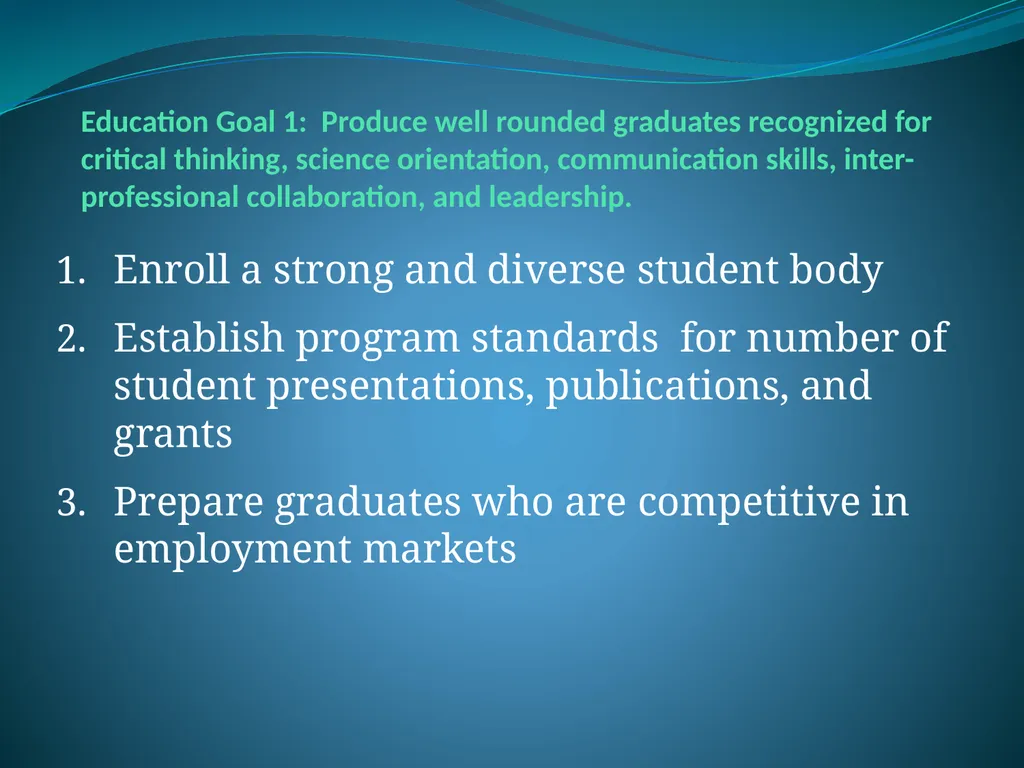 Education Goal 1:  Produce well rounded graduates recognized for critical thinking, science orientation, communication skills, inter-professional collaboration, and leadership.

1. Enroll a strong and diverse student body
2. Establish program standards  for number of student presentations, publications, and grants
3. Prepare graduates who are competitive in employment markets